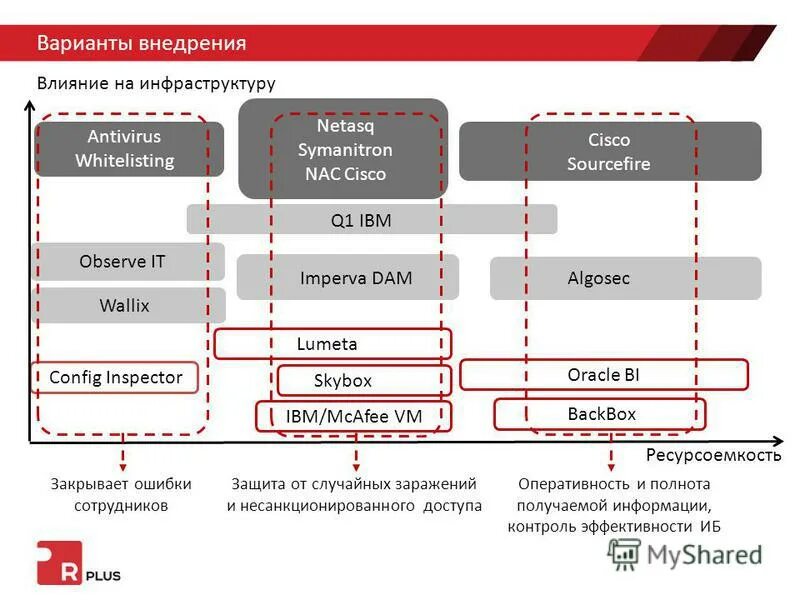 Варианты внедрения

Влияние на инфраструктуру

Antivirus Whitelisting

Netasq Symanitron NAC Cisco

Cisco Sourcefire

Q1 IBM

Observe IT

Imperva DAM

Algosec

Wallix

Lumeta

Config Inspector

Skybox

Oracle BI

IBM/McAfee VM

BackBox

Ресурсоемкость

Закрывает ошибки сотрудников

Защита от случайных заражений и несанкционированного доступа

Оперативность и полнота получаемой информации, контроль эффективности ИБ

R PLUS

MyShared